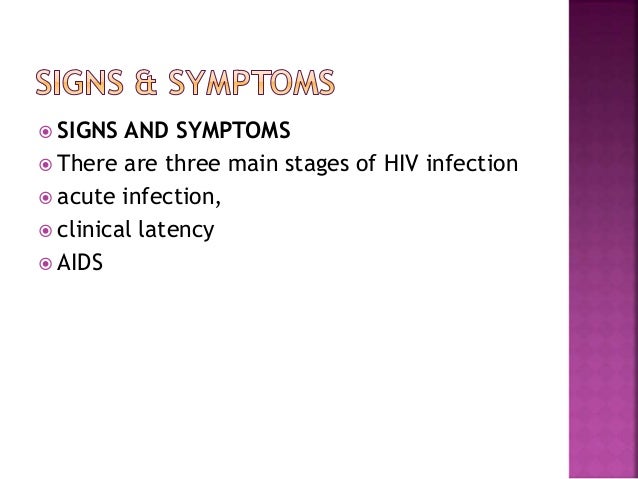 SIGNS & SYMPTOMS

SIGNS AND SYMPTOMS
There are three main stages of HIV infection
acute infection,
clinical latency
AIDS